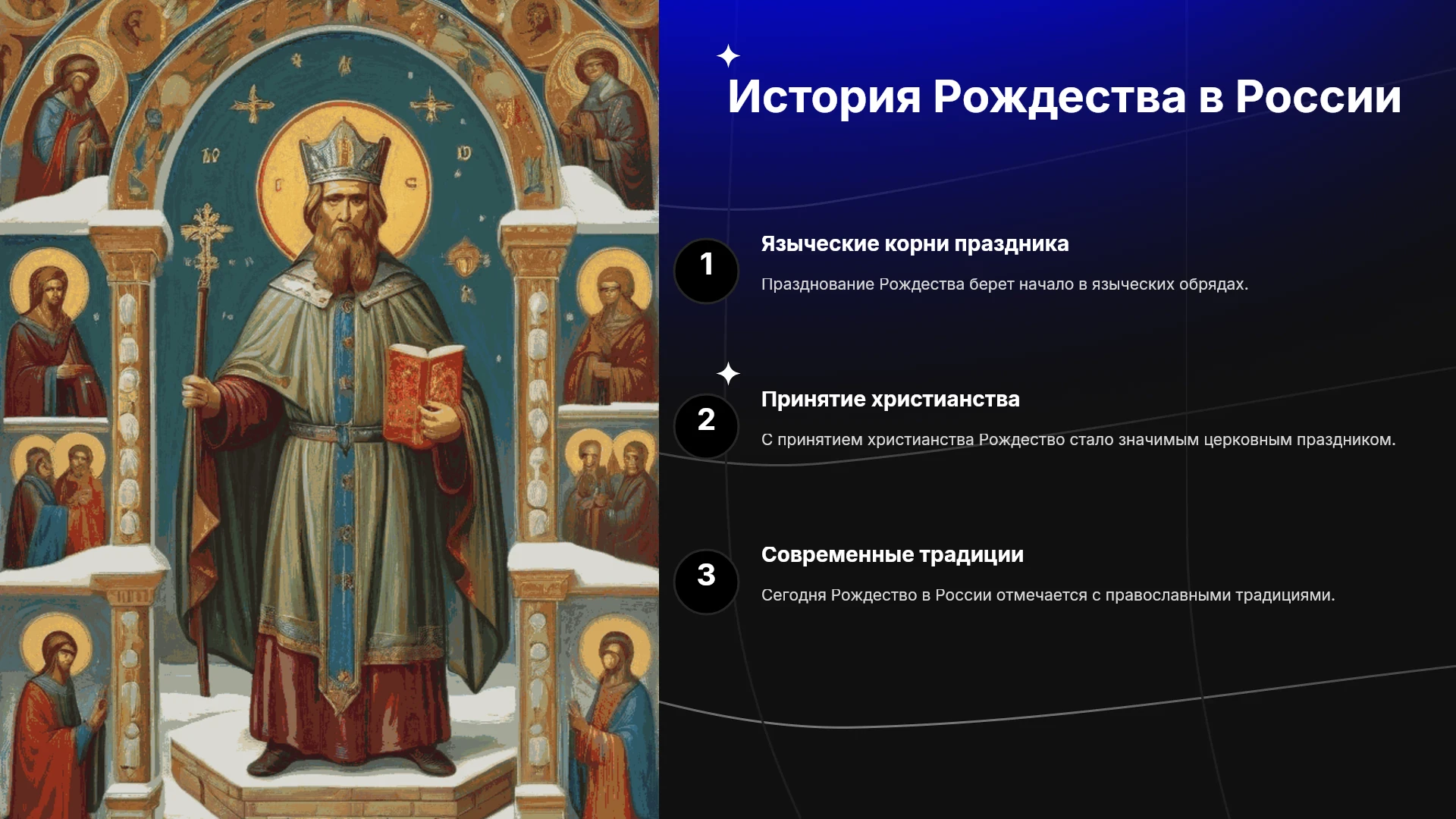 История Рождества в России

1

Языческие корни праздника

Празднование Рождества берет начало в языческих обрядах.

2

Принятие христианства

С принятием христианства Рождество стало значимым церковным праздником.

3

Современные традиции

Сегодня Рождество в России отмечается с православными традициями.